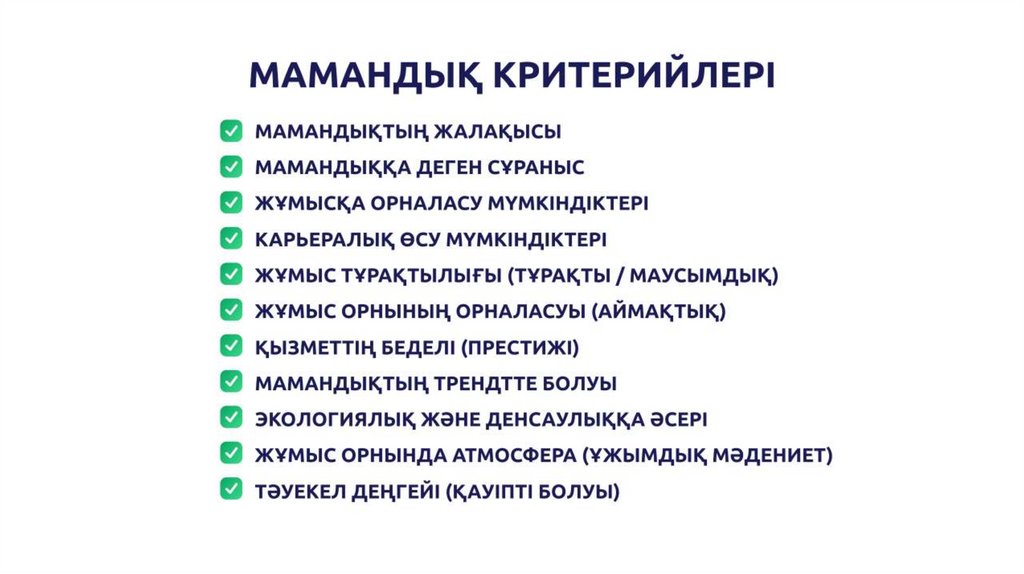 МАМАНДЫҚ КРИТЕРИЙЛЕРІ

МАМАНДЫҚТЫҢ ЖАЛАҚЫСЫ
МАМАНДЫҚҚА ДЕГЕН СҰРАНЫС
ЖҰМЫСҚА ОРНАЛАСУ МҮМКІНДІКТЕРІ
КАРЬЕРАЛЫҚ ӨСУ МҮМКІНДІКТЕРІ
ЖҰМЫС ТҰРАҚТЫЛЫҒЫ (ТҰРАҚТЫ / МАУСЫМДЫҚ)
ЖҰМЫС ОРНЫНЫҢ ОРНАЛАСУЫ (АЙМАҚТЫҚ)
ҚЫЗМЕТТІҢ БЕДЕЛІ (ПРЕСТИЖІ)
МАМАНДЫҚТЫҢ ТРЕНДТТЕ БОЛУЫ
ЭКОЛОГИЯЛЫҚ ЖӘНЕ ДЕНСАУЛЫҚҚА ӘСЕРІ
ЖҰМЫС ОРНЫНДА АТМОСФЕРА (ҰЖЫМДЫҚ МӘДЕНИЕТ)
ТӘУЕКЕЛ ДЕҢГЕЙІ (ҚАУІПТІ БОЛУЫ)